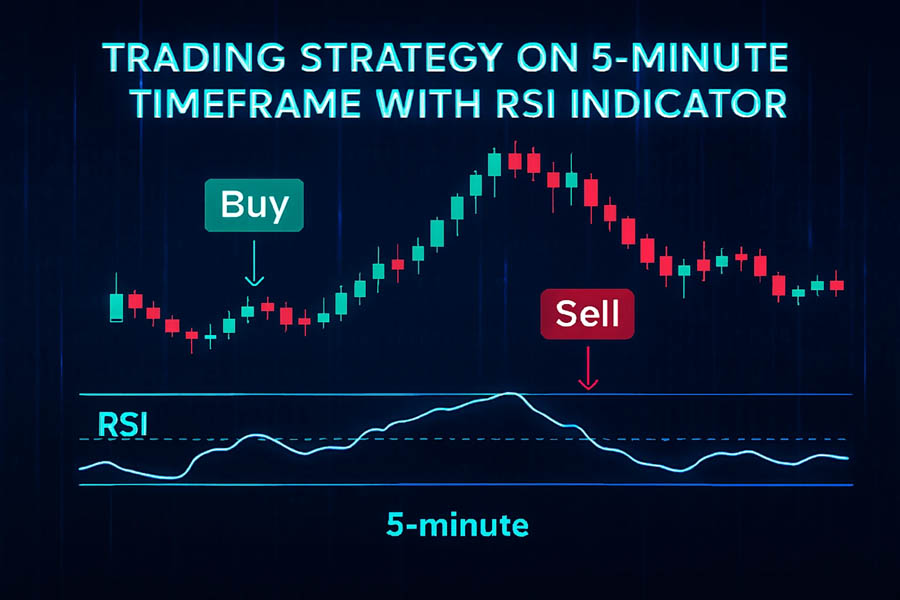 TRADING STRATEGY ON 5-MINUTE TIMEFRAME WITH RSI INDICATOR

Buy

Sell

RSI

5-minute